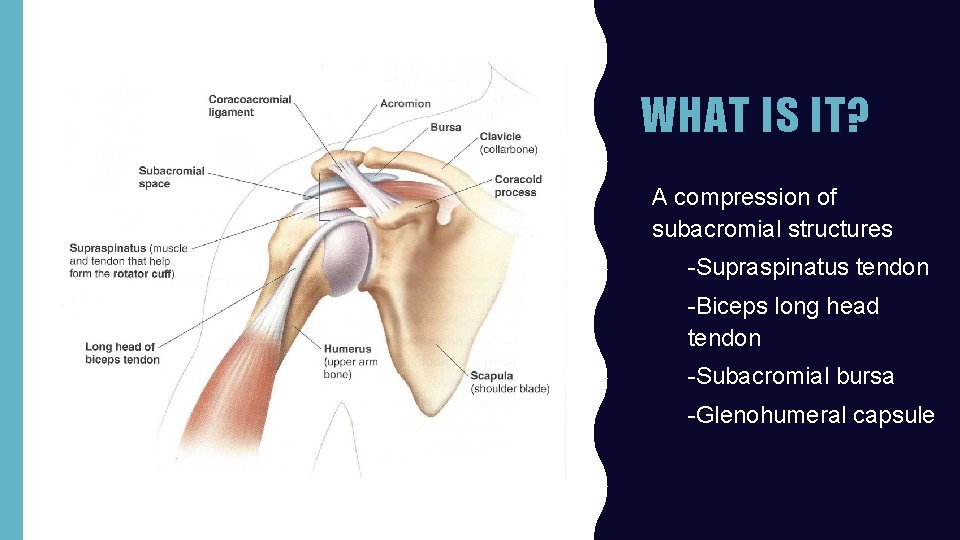 Coracoacromial ligament

Acromion

Bursa

Clavicle (collarbone)

Subacromial space

Coracoid process

Supraspinatus (muscle and tendon that help form the rotator cuff)

Long head of biceps tendon

Humerus (upper arm bone)

Scapula (shoulder blade)

WHAT IS IT?

A compression of subacromial structures

-Supraspinatus tendon

-Biceps long head tendon

-Subacromial bursa

-Glenohumeral capsule